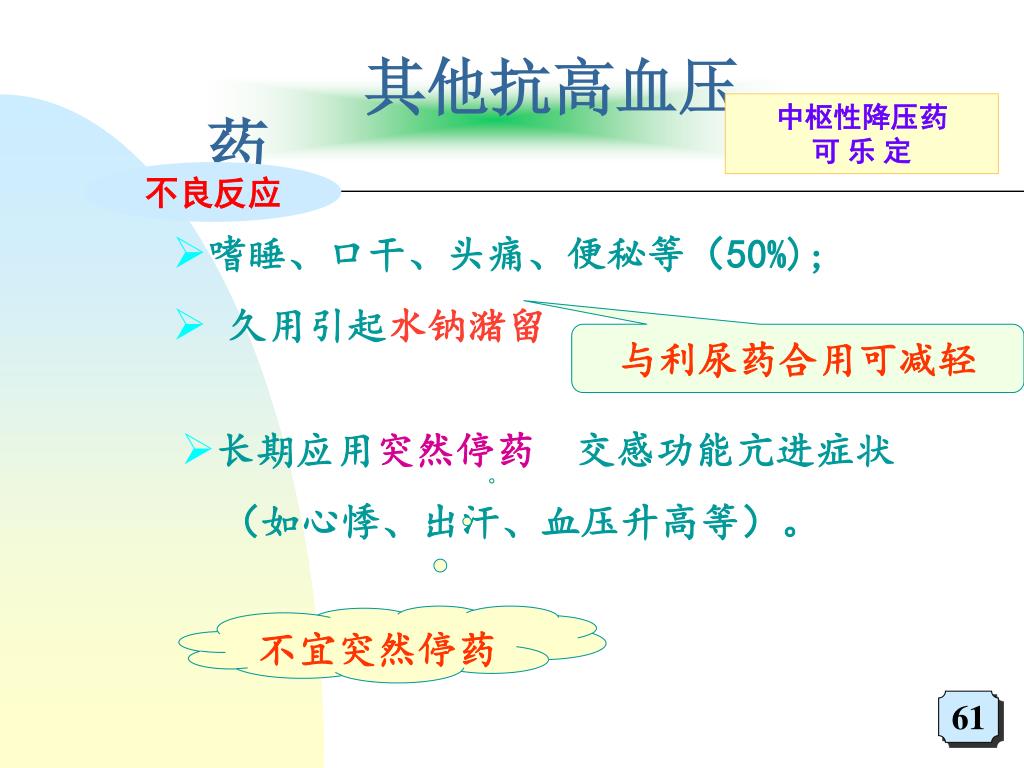 其他抗高血压药

中枢性降压药
可 乐 定

不良反应

➢嗜睡、口干、头痛、便秘等（50%)；

➢ 久用引起水钠潴留

与利尿药合用可减轻

➢长期应用突然停药 交感功能亢进症状

（如心悸、出汗、血压升高等）。

不宜突然停药

61